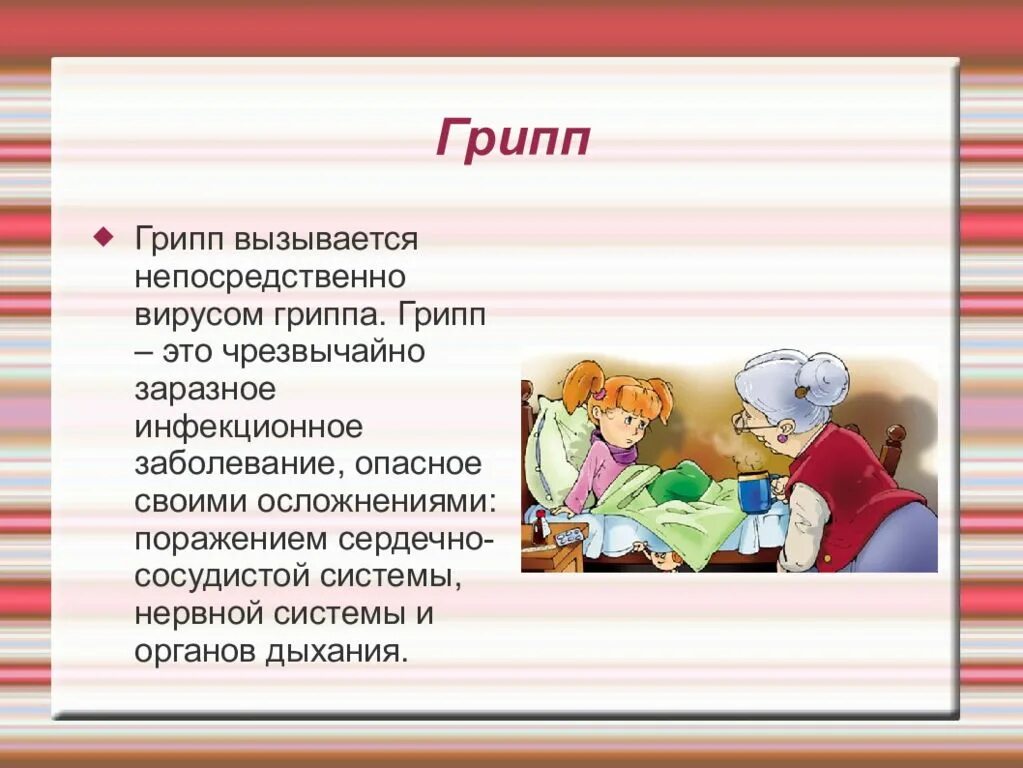 Грипп

Грипп вызывается непосредственно вирусом гриппа. Грипп – это чрезвычайно заразное инфекционное заболевание, опасное своими осложнениями: поражением сердечно-сосудистой системы, нервной системы и органов дыхания.